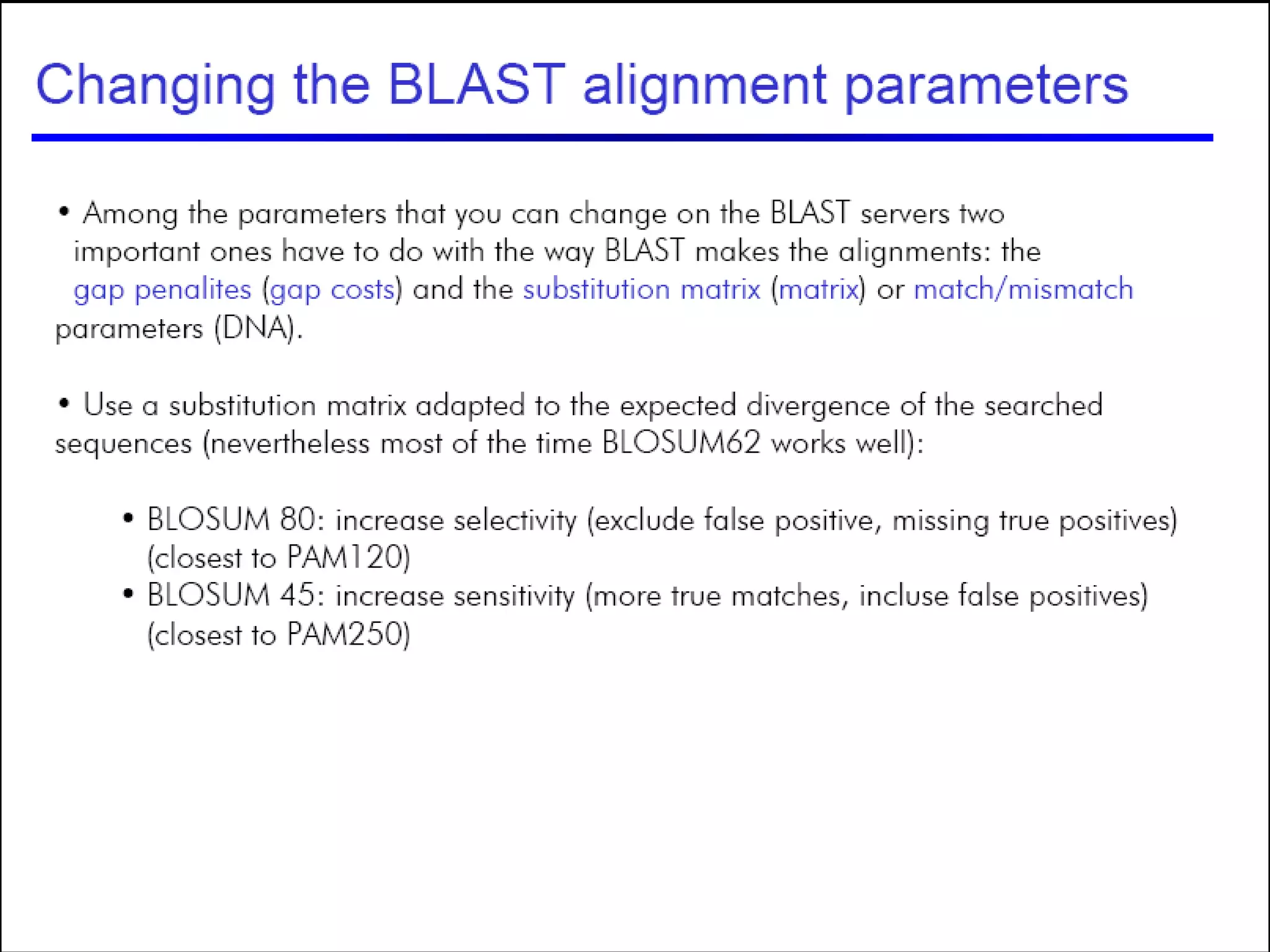 Changing the BLAST alignment parameters

• Among the parameters that you can change on the BLAST servers two important ones have to do with the way BLAST makes the alignments: the gap penalites (gap costs) and the substitution matrix (matrix) or match/mismatch parameters (DNA).

• Use a substitution matrix adapted to the expected divergence of the searched sequences (nevertheless most of the time BLOSUM62 works well):

• BLOSUM 80: increase selectivity (exclude false positive, missing true positives) (closest to PAM120)
• BLOSUM 45: increase sensitivity (more true matches, incluse false positives) (closest to PAM250)